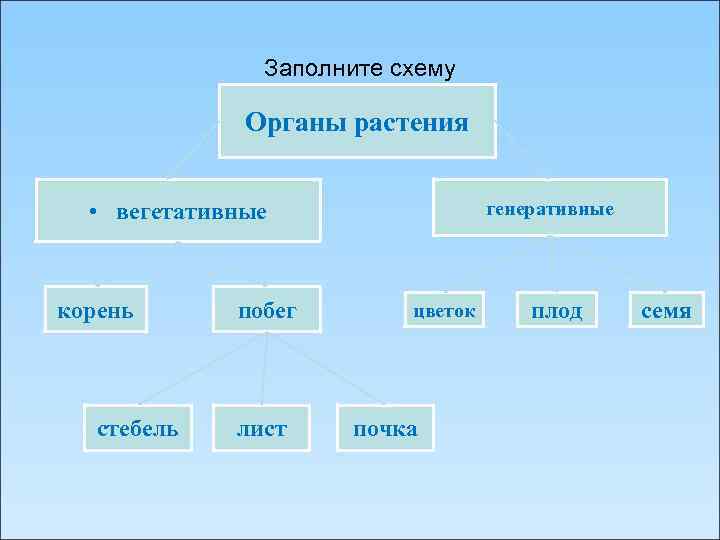 Заполните схему

Органы растения

• вегетативные

генеративные

корень

побег

цветок

плод

семя

стебель

лист

почка